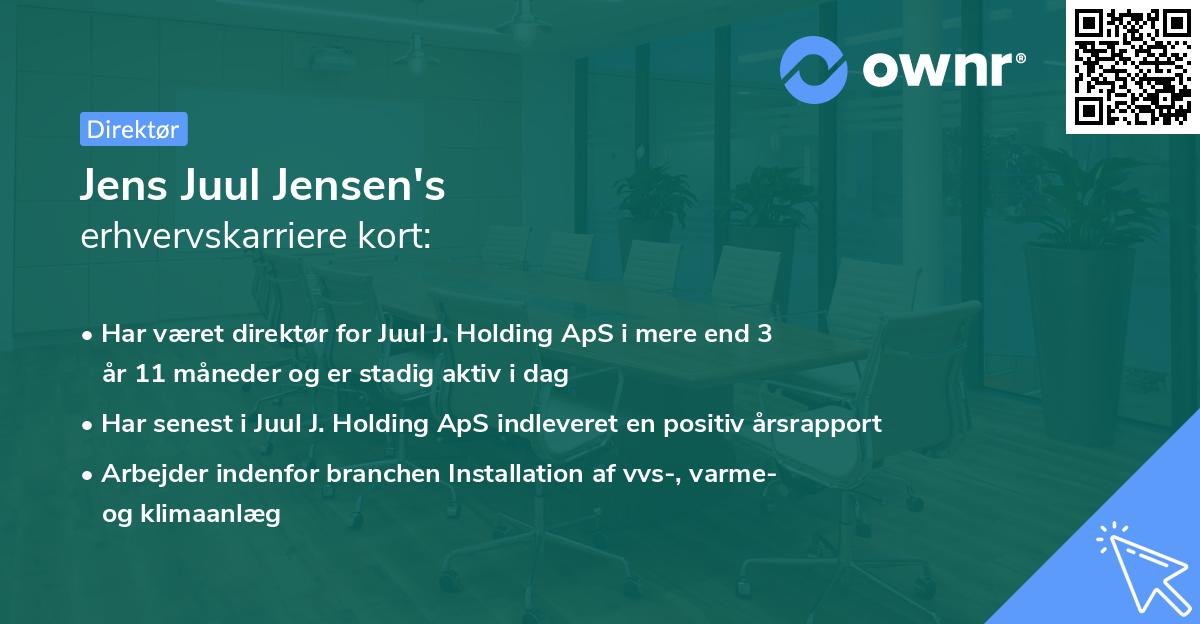 ownr®

Direktør

Jens Juul Jensen's
erhvervskarriere kort:

• Har været direktør for Juul J. Holding ApS i mere end 3 år 11 måneder og er stadig aktiv i dag

• Har senest i Juul J. Holding ApS indleveret en positiv årsrapport

• Arbejder indenfor branchen Installation af vvs-, varme- og klimaanlæg